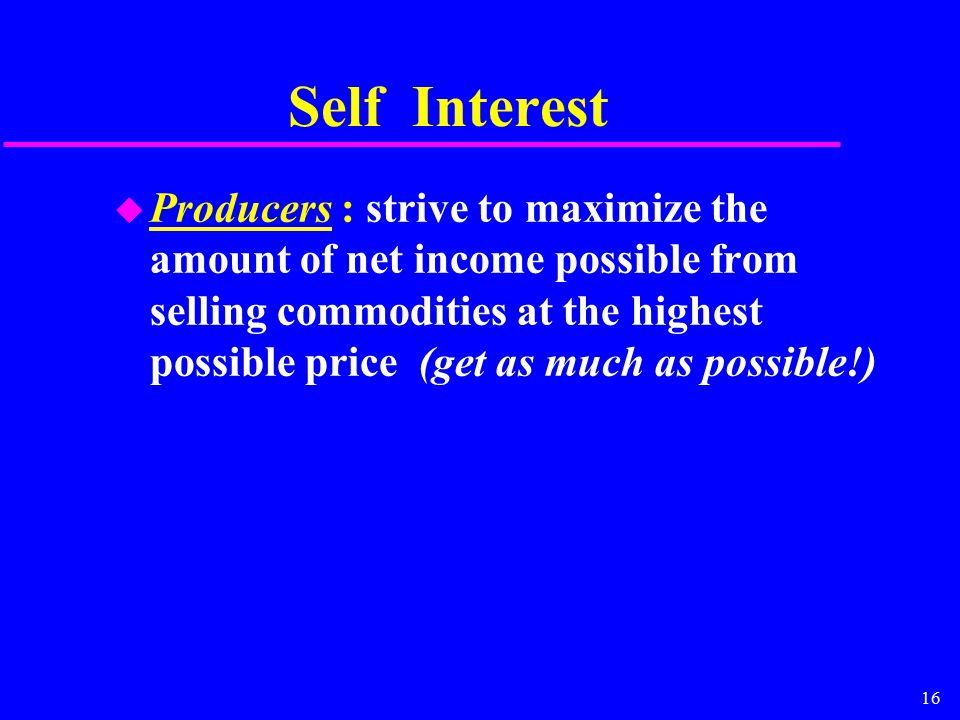 Self Interest

Producers : strive to maximize the amount of net income possible from selling commodities at the highest possible price (get as much as possible!)

16